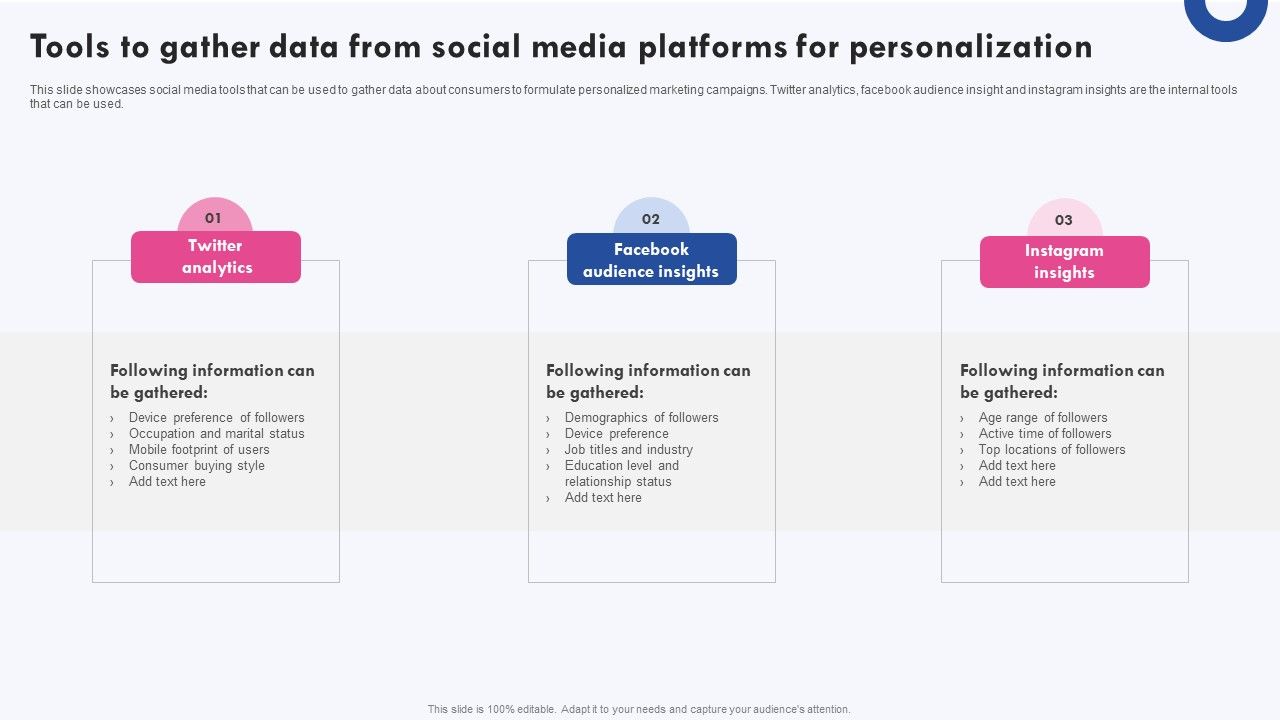 Tools to gather data from social media platforms for personalization

This slide showcases social media tools that can be used to gather data about consumers to formulate personalized marketing campaigns. Twitter analytics, facebook audience insight and instagram insights are the internal tools that can be used.

01
Twitter analytics

Following information can be gathered:
› Device preference of followers
› Occupation and marital status
› Mobile footprint of users
› Consumer buying style
› Add text here

02
Facebook audience insights

Following information can be gathered:
› Demographics of followers
› Device preference
› Job titles and industry
› Education level and relationship status
› Add text here

03
Instagram insights

Following information can be gathered:
› Age range of followers
› Active time of followers
› Top locations of followers
› Add text here
› Add text here

This slide is 100% editable. Adapt it to your needs and capture your audience's attention.